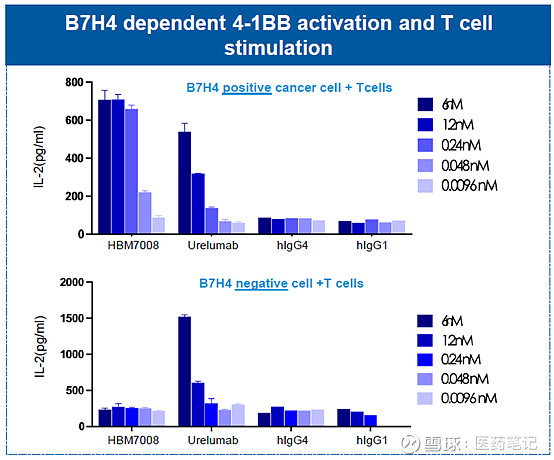 B7H4 dependent 4-1BB activation and T cell stimulation

B7H4 positive cancer cell + Tcells

IL-2(pg/ml)

800
600
400
200
0

HBM7008
Urelumab
hIgG4
hIgG1

6nM
1.2nM
0.24nM
0.048nM
0.0096nM

B7H4 negative cell +T cells

IL-2(pg/ml)

2000
1500
1000
500
0

HBM7008
Urelumab
hIgG4
hIgG1

6nM
1.2nM
0.24nM
0.048nM
0.0096nM

雪球：医药笔记